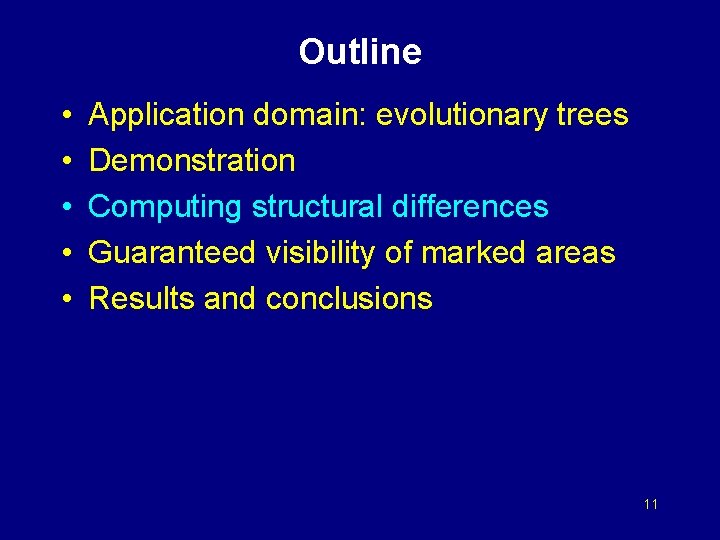 Outline

• Application domain: evolutionary trees
• Demonstration
• Computing structural differences
• Guaranteed visibility of marked areas
• Results and conclusions

11